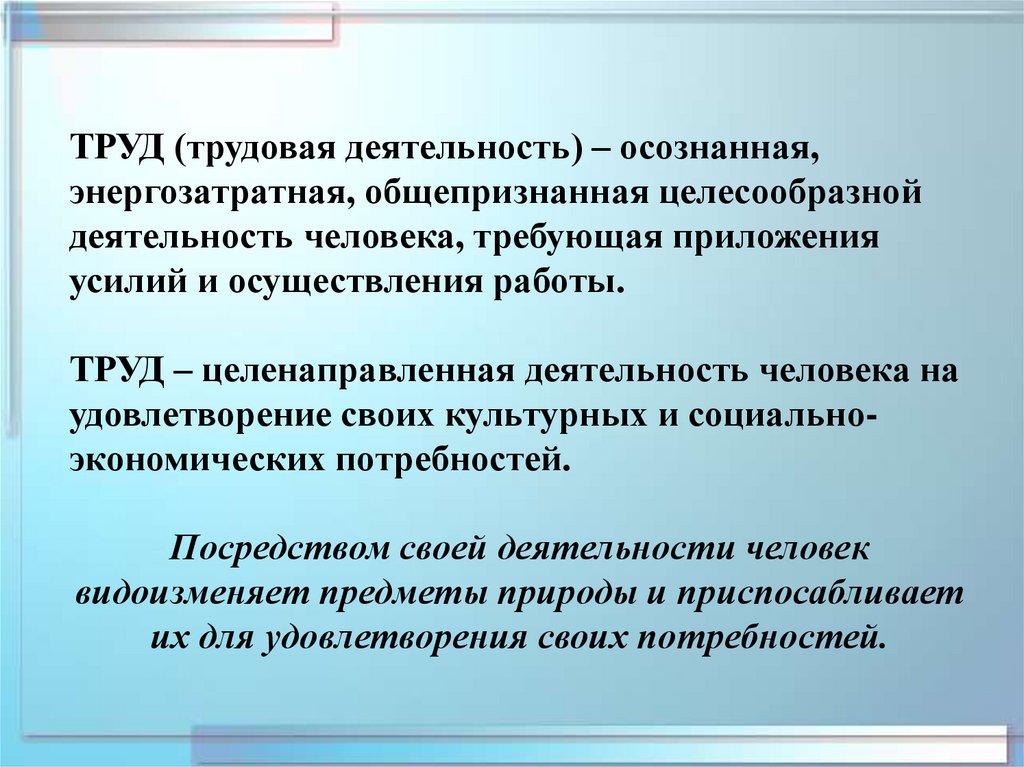 ТРУД (трудовая деятельность) – осознанная, энергозатратная, общепризнанная целесообразной деятельность человека, требующая приложения усилий и осуществления работы.

ТРУД – целенаправленная деятельность человека на удовлетворение своих культурных и социально-экономических потребностей.

Посредством своей деятельности человек видоизменяет предметы природы и приспосабливает их для удовлетворения своих потребностей.